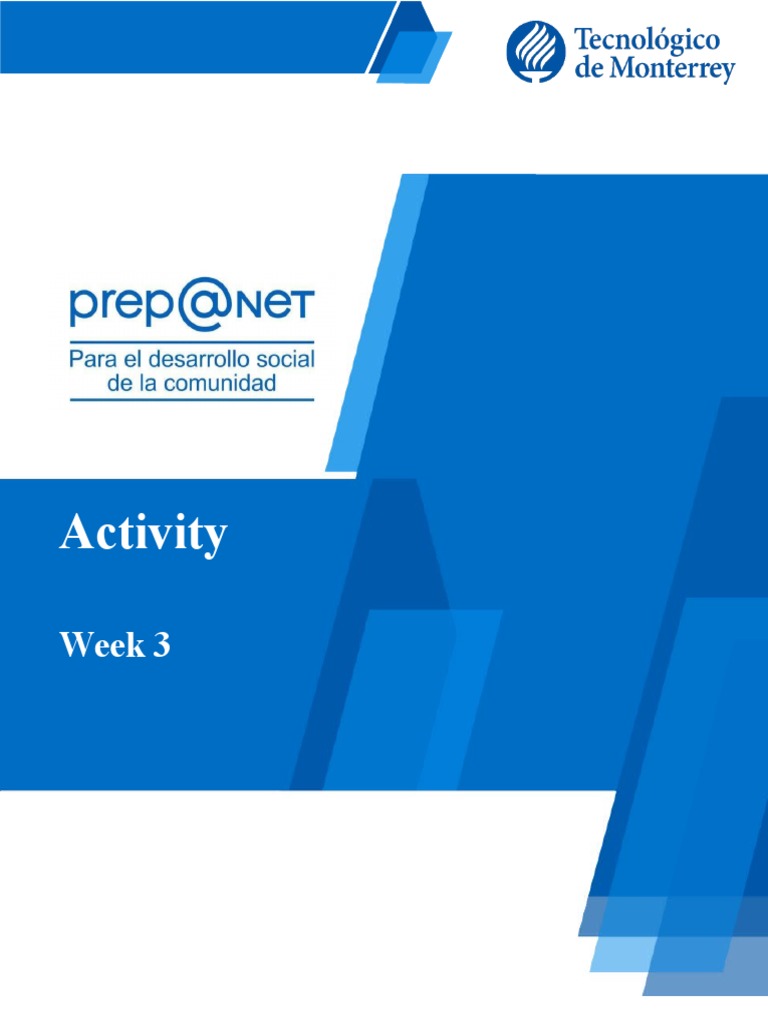 Tecnológico de Monterrey

prep@NET
Para el desarrollo social de la comunidad

Activity

Week 3